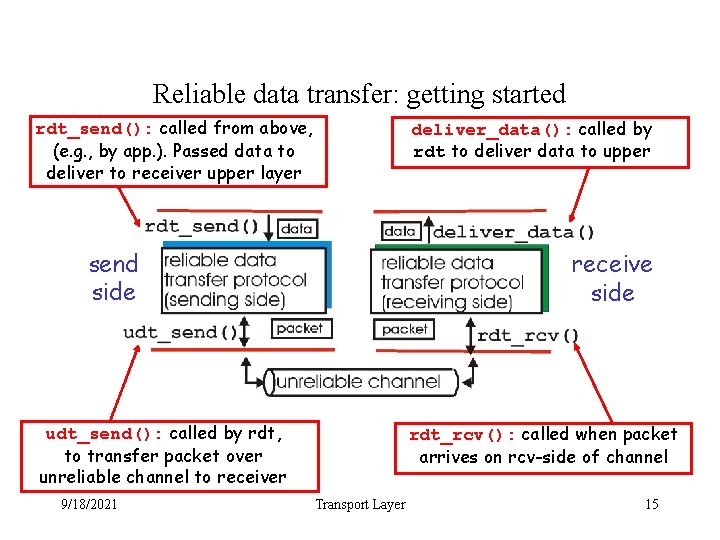 Reliable data transfer: getting started

rdt_send(): called from above, (e.g., by app.). Passed data to deliver to receiver upper layer

deliver_data(): called by rdt to deliver data to upper

rdt_send() data

data deliver_data()

send side

reliable data transfer protocol (sending side)

reliable data transfer protocol (receiving side)

receive side

udt_send() packet

packet rdt_rcv()

unreliable channel

udt_send(): called by rdt, to transfer packet over unreliable channel to receiver

rdt_rcv(): called when packet arrives on rcv-side of channel

9/18/2021 Transport Layer 15